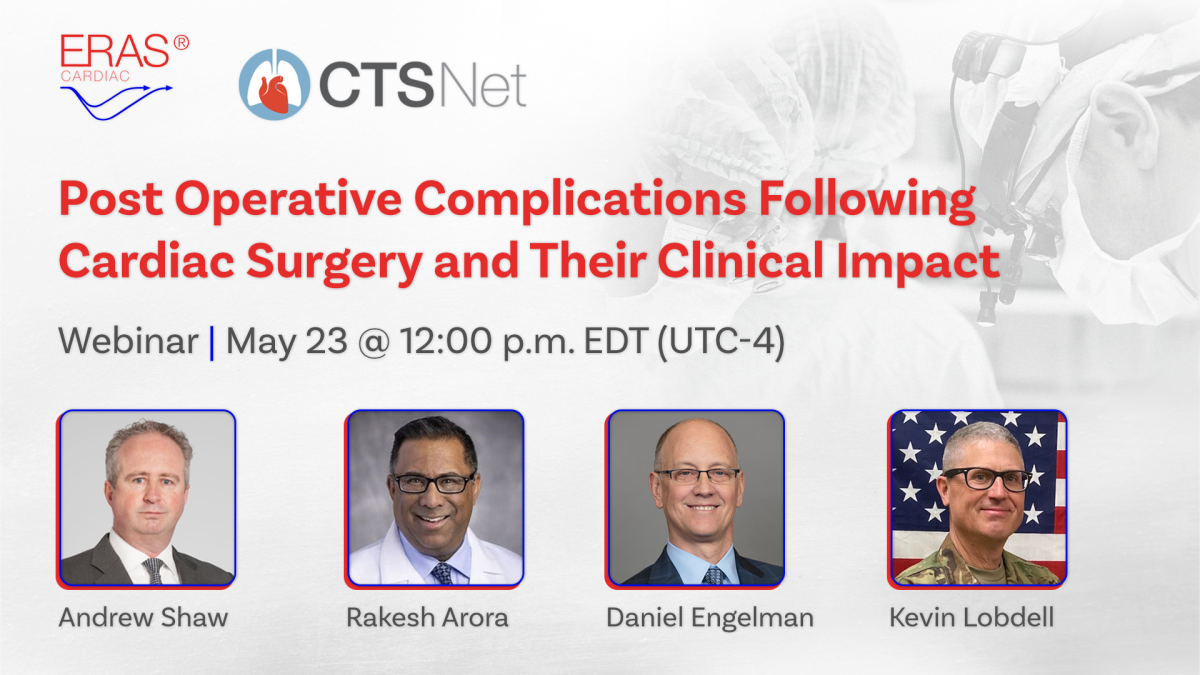 ERAS®
CARDIAC

CTSNet

Post Operative Complications Following Cardiac Surgery and Their Clinical Impact

Webinar | May 23 @ 12:00 p.m. EDT (UTC-4)

Andrew Shaw

Rakesh Arora

Daniel Engelman

Kevin Lobdell